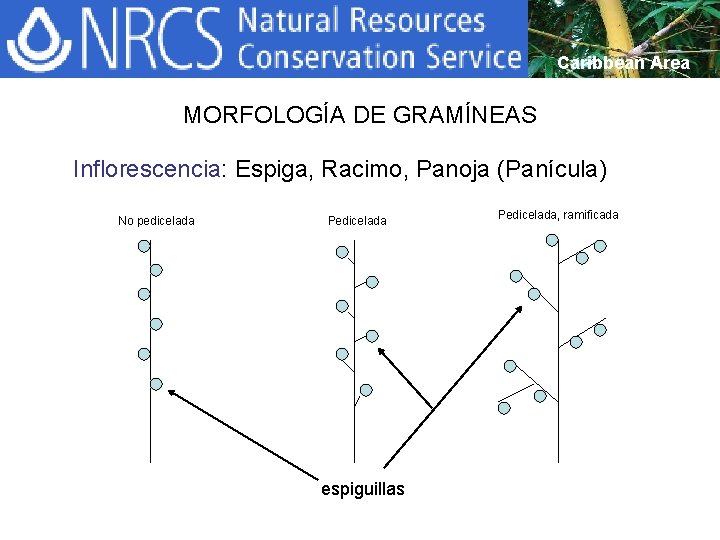 NRCS Natural Resources Conservation Service

Caribbean Area

MORFOLOGÍA DE GRAMÍNEAS

Inflorescencia: Espiga, Racimo, Panoja (Panícula)

No pedicelada

Pedicelada

Pedicelada, ramificada

espiguillas